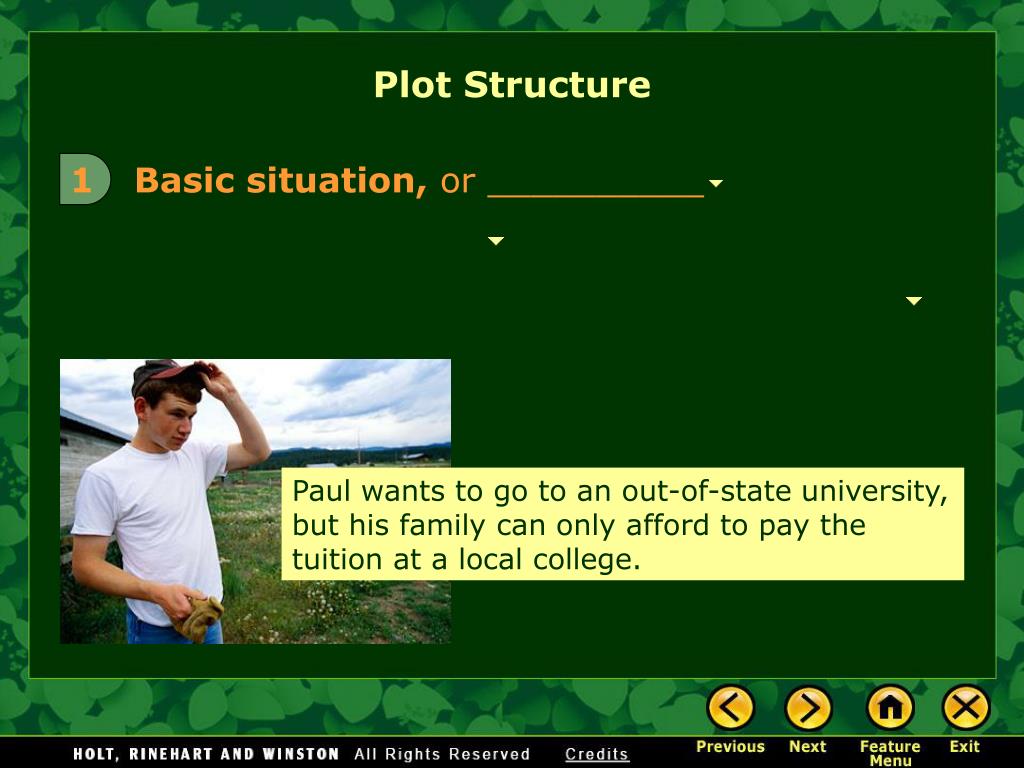 Plot Structure

1 Basic situation, or __________

Paul wants to go to an out-of-state university, but his family can only afford to pay the tuition at a local college.

HOLT, RINEHART AND WINSTON All Rights Reserved Credits

Previous Next Feature Menu Exit